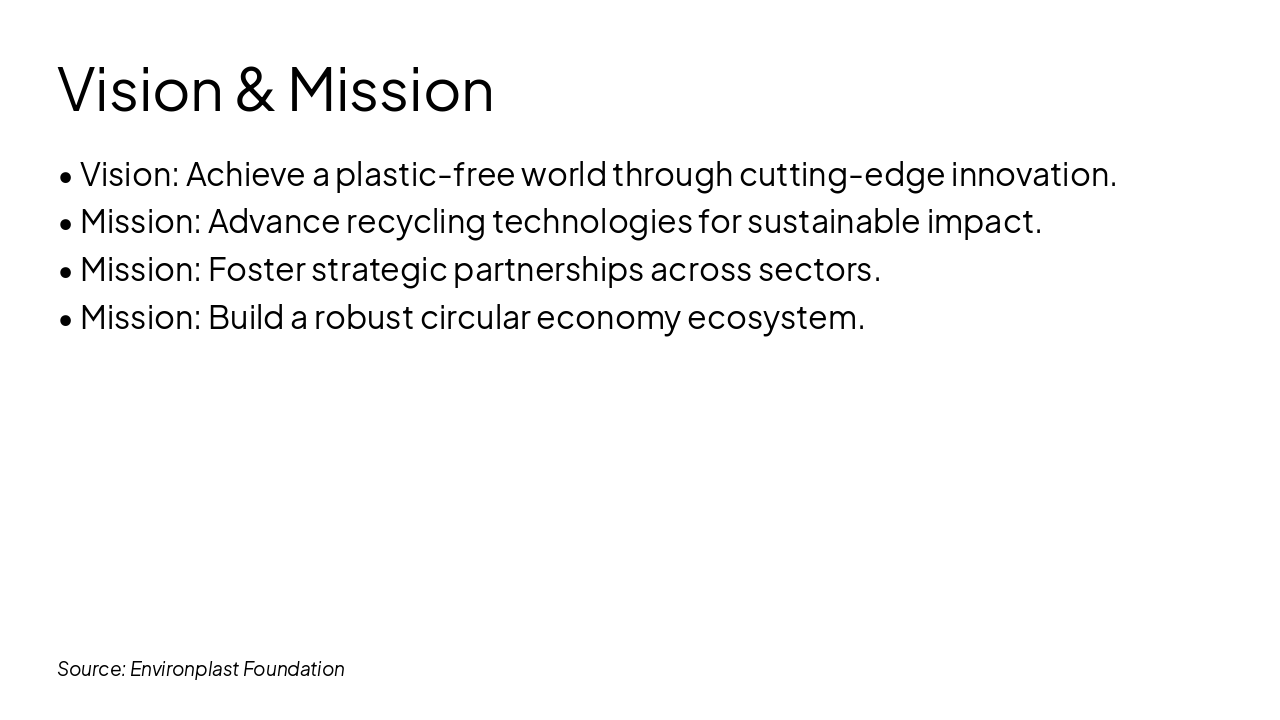 Vision & Mission

• Vision: Achieve a plastic-free world through cutting-edge innovation.
• Mission: Advance recycling technologies for sustainable impact.
• Mission: Foster strategic partnerships across sectors.
• Mission: Build a robust circular economy ecosystem.

Source: Environplast Foundation